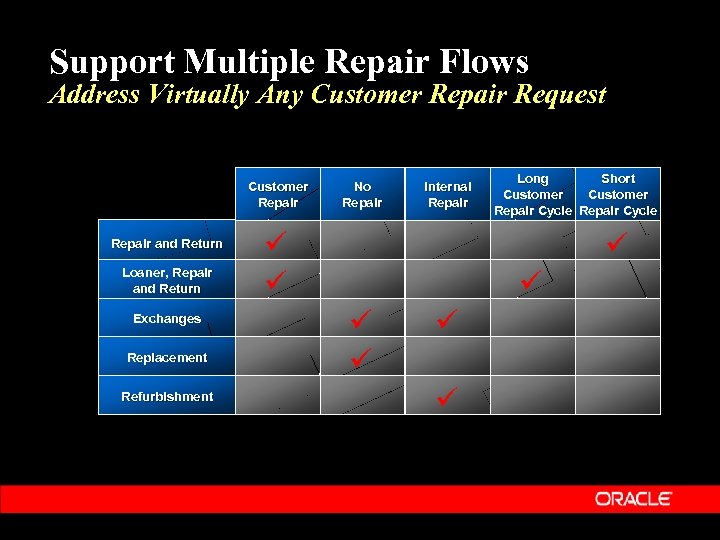 Support Multiple Repair Flows
Address Virtually Any Customer Repair Request

| | Customer Repair | No Repair | Internal Repair | Long Customer Repair Cycle | Short Customer Repair Cycle |
|---|---|---|---|---|---|
| Repair and Return | ✓ | | | | ✓ |
| Loaner, Repair and Return | ✓ | | | ✓ | |
| Exchanges | | ✓ | ✓ | | |
| Replacement | | ✓ | | | |
| Refurbishment | | | ✓ | | |

ORACLE